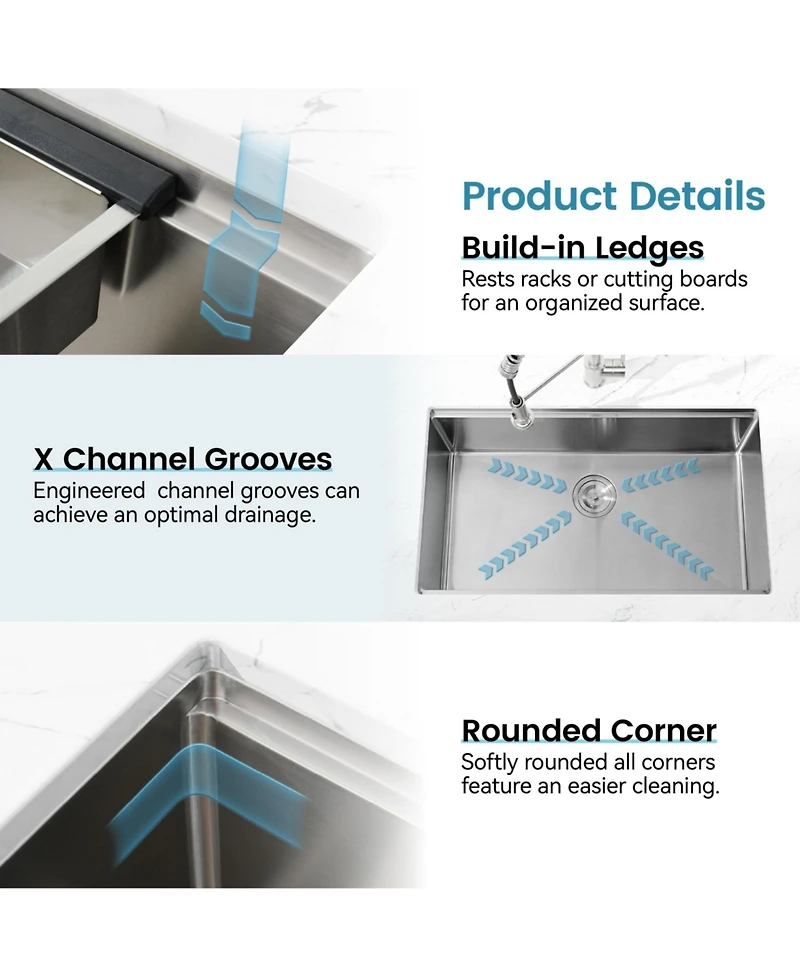 Product Details

Build-in Ledges

Rests racks or cutting boards for an organized surface.

X Channel Grooves

Engineered  channel grooves can achieve an optimal drainage.

Rounded Corner

Softly rounded all corners feature an easier cleaning.